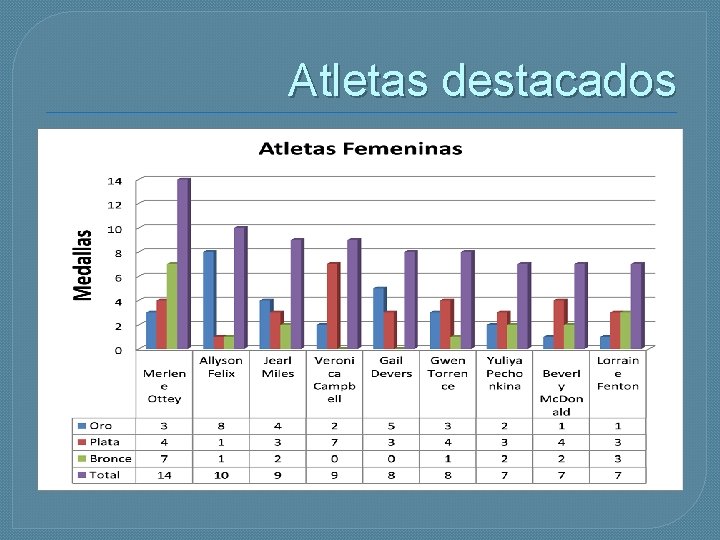 Atletas destacados

Atletas Femeninas

Medallas

14
12
10
8
6
4
2
0

|  | Merlene Ottey | Allyson Felix | Jearl Miles | Veronica Campbell | Gail Devers | Gwen Torrence | Yuliya Pechonkina | Beverly McDonald | Lorraine Fenton |
|---|---|---|---|---|---|---|---|---|---|
| Oro | 3 | 8 | 4 | 2 | 5 | 3 | 2 | 1 | 1 |
| Plata | 4 | 1 | 3 | 7 | 3 | 4 | 3 | 4 | 3 |
| Bronce | 7 | 1 | 2 | 0 | 0 | 1 | 2 | 2 | 3 |
| Total | 14 | 10 | 9 | 9 | 8 | 8 | 7 | 7 | 7 |